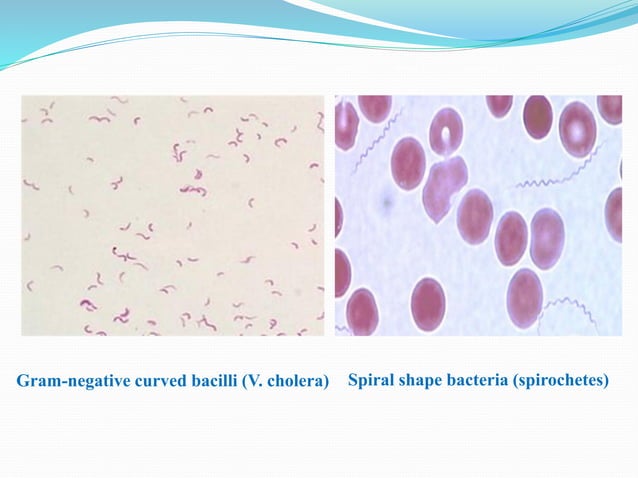 Gram-negative curved bacilli (V. cholera)

Spiral shape bacteria (spirochetes)